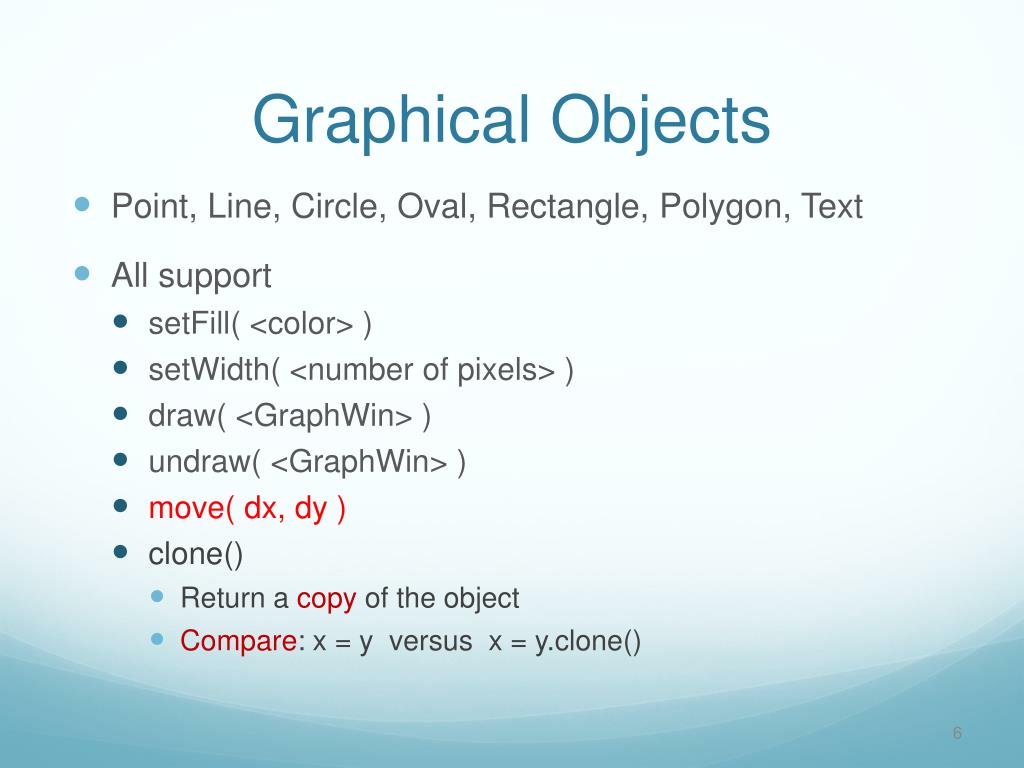 Graphical Objects

- Point, Line, Circle, Oval, Rectangle, Polygon, Text
- All support
  - setFill( <color> )
  - setWidth( <number of pixels> )
  - draw( <GraphWin> )
  - undraw( <GraphWin> )
  - move( dx, dy )
  - clone()
    - Return a copy of the object
    - Compare: x = y versus x = y.clone()

6